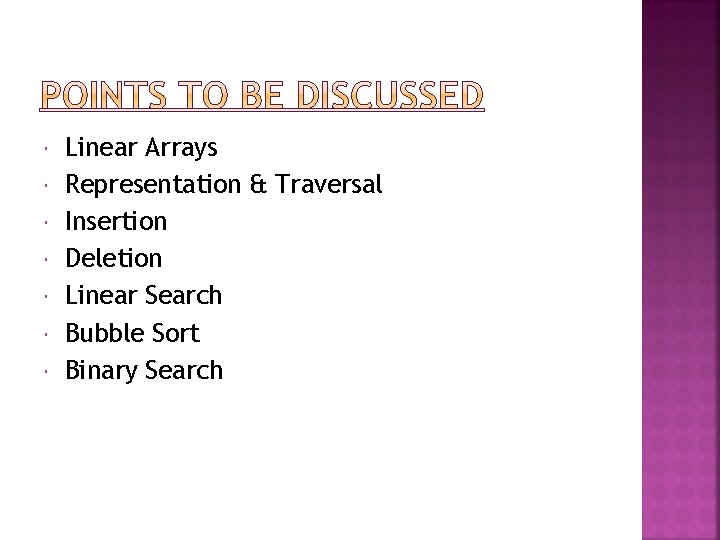 POINTS TO BE DISCUSSED

- Linear Arrays
- Representation & Traversal
- Insertion
- Deletion
- Linear Search
- Bubble Sort
- Binary Search